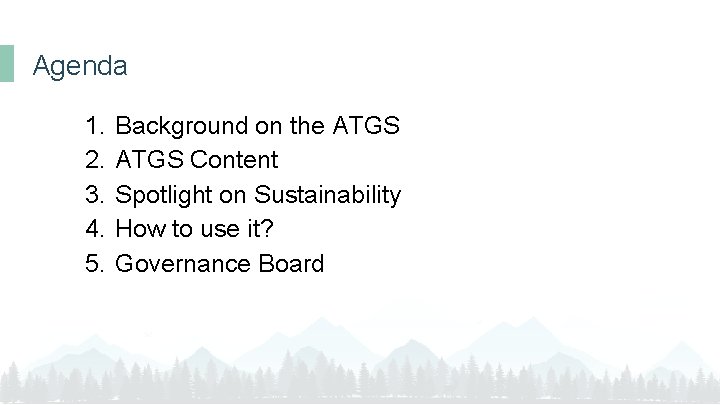 Agenda

1. Background on the ATGS
2. ATGS Content
3. Spotlight on Sustainability
4. How to use it?
5. Governance Board